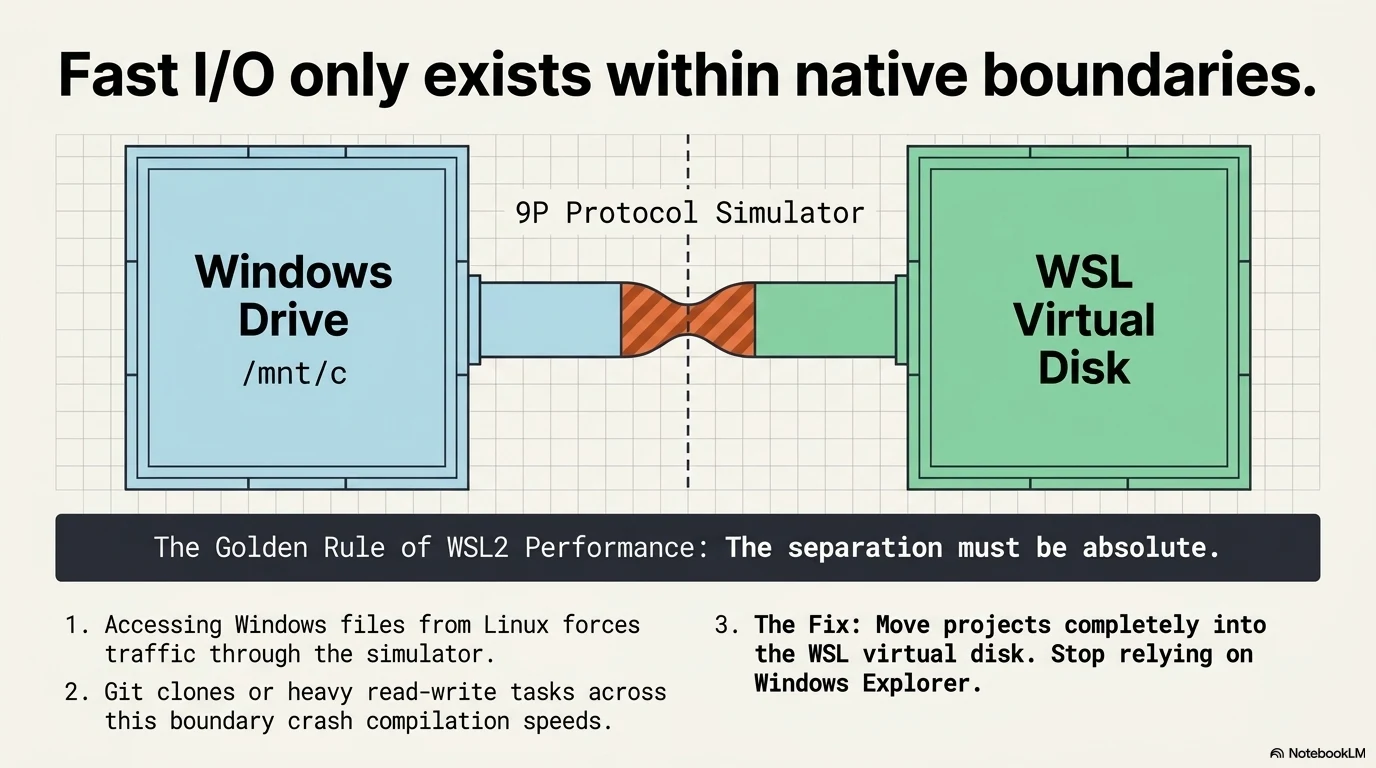 Fast I/O only exists within native boundaries.

Windows Drive
/mnt/c

9P Protocol Simulator

WSL Virtual Disk

The Golden Rule of WSL2 Performance: The separation must be absolute.

1. Accessing Windows files from Linux forces traffic through the simulator.

2. Git clones or heavy read-write tasks across this boundary crash compilation speeds.

3. The Fix: Move projects completely into the WSL virtual disk. Stop relying on Windows Explorer.

NotebookLM